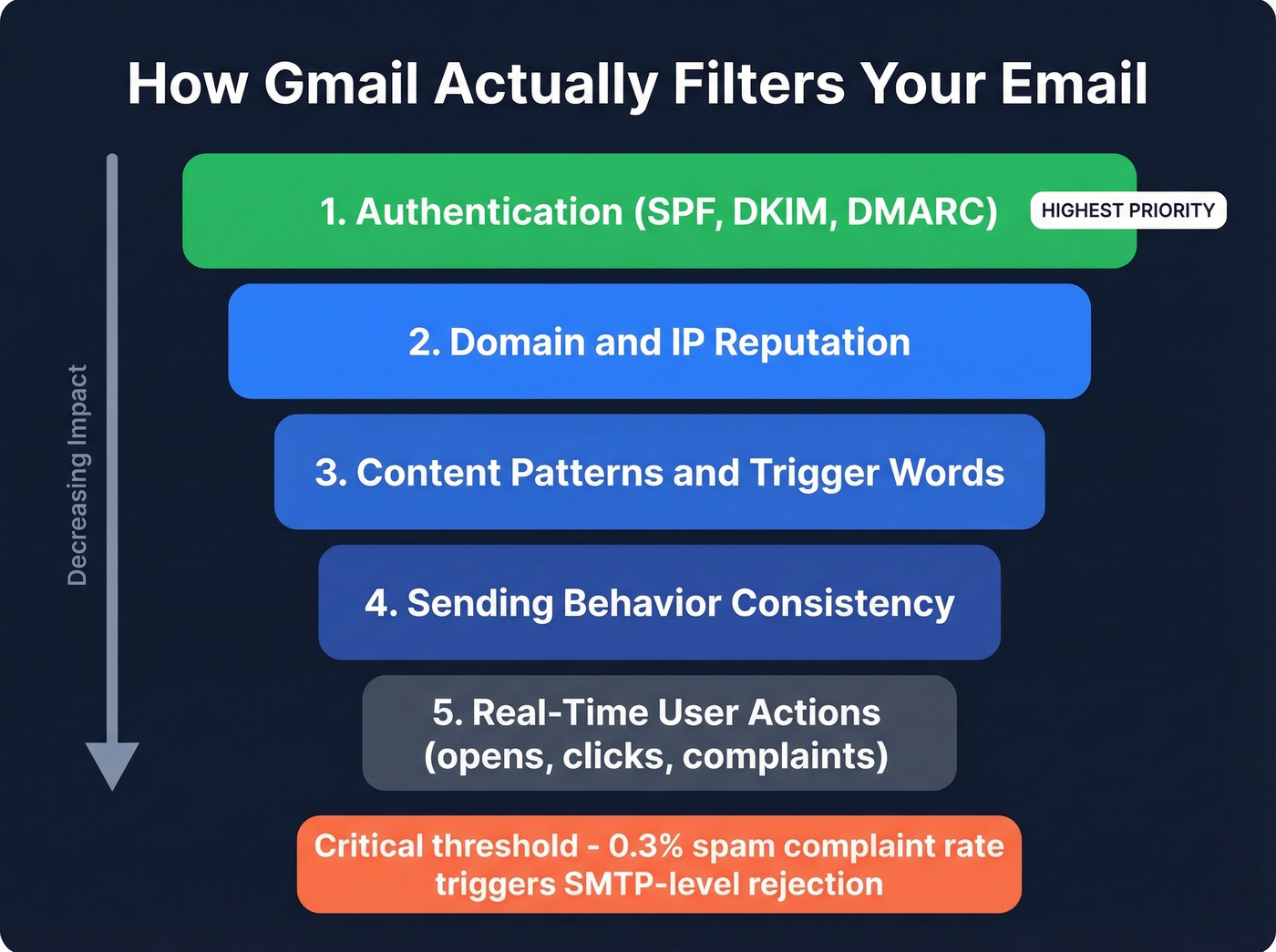 How Gmail Actually Filters Your Email

Decreasing Impact

1. Authentication (SPF, DKIM, DMARC)

HIGHEST PRIORITY

2. Domain and IP Reputation

3. Content Patterns and Trigger Words

4. Sending Behavior Consistency

5. Real-Time User Actions (opens, clicks, complaints)

Critical threshold - 0.3% spam complaint rate triggers SMTP-level rejection